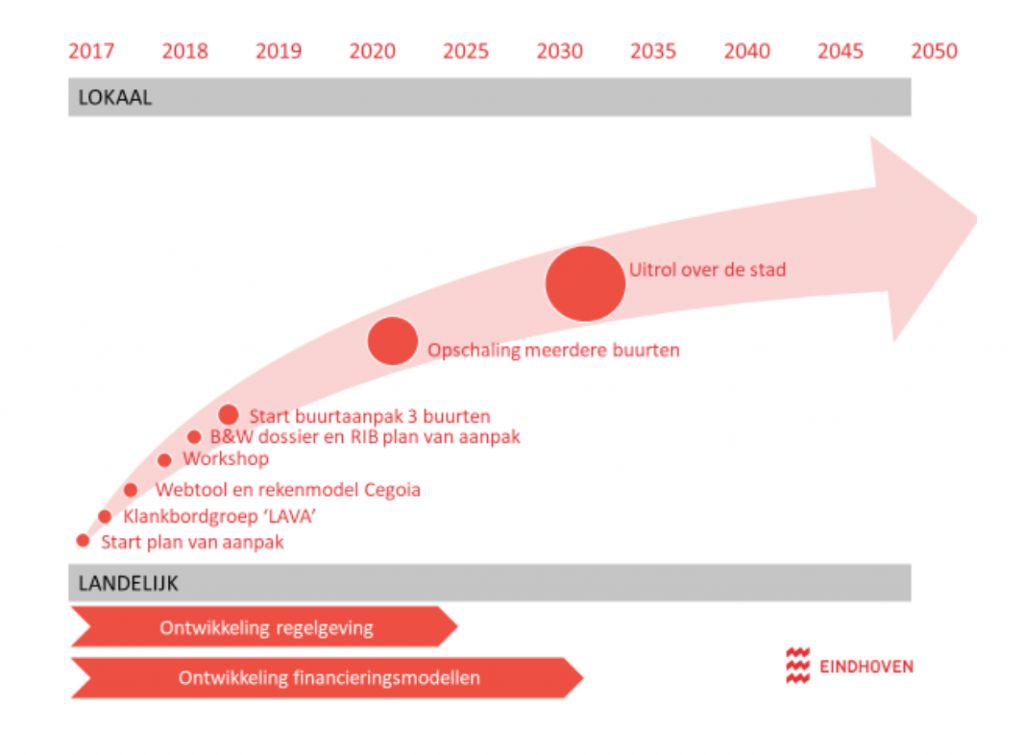 2017 2018 2019 2020 2025 2030 2035 2040 2045 2050

LOKAAL

Uitrol over de stad

Opschaling meerdere buurten

Start buurtaanpak 3 buurten

B&W dossier en RIB plan van aanpak

Workshop

Webtool en rekenmodel Cegoia

Klankbordgroep 'LAVA'

Start plan van aanpak

LANDELIJK

Ontwikkeling regelgeving

Ontwikkeling financieringsmodellen

EINDHOVEN